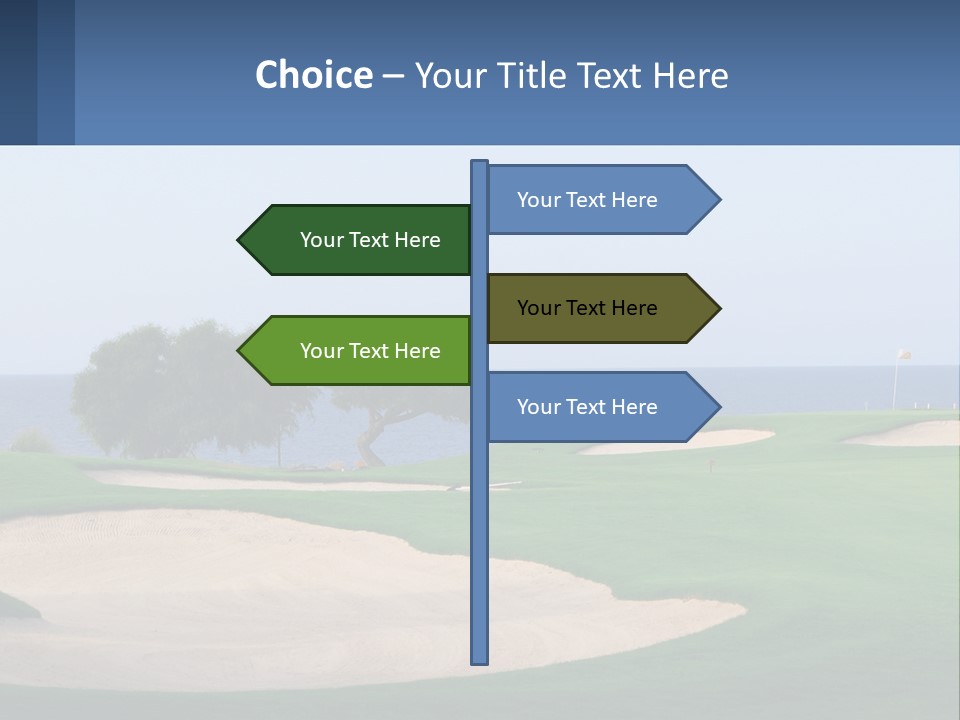 Choice – Your Title Text Here

Your Text Here

Your Text Here

Your Text Here

Your Text Here

Your Text Here